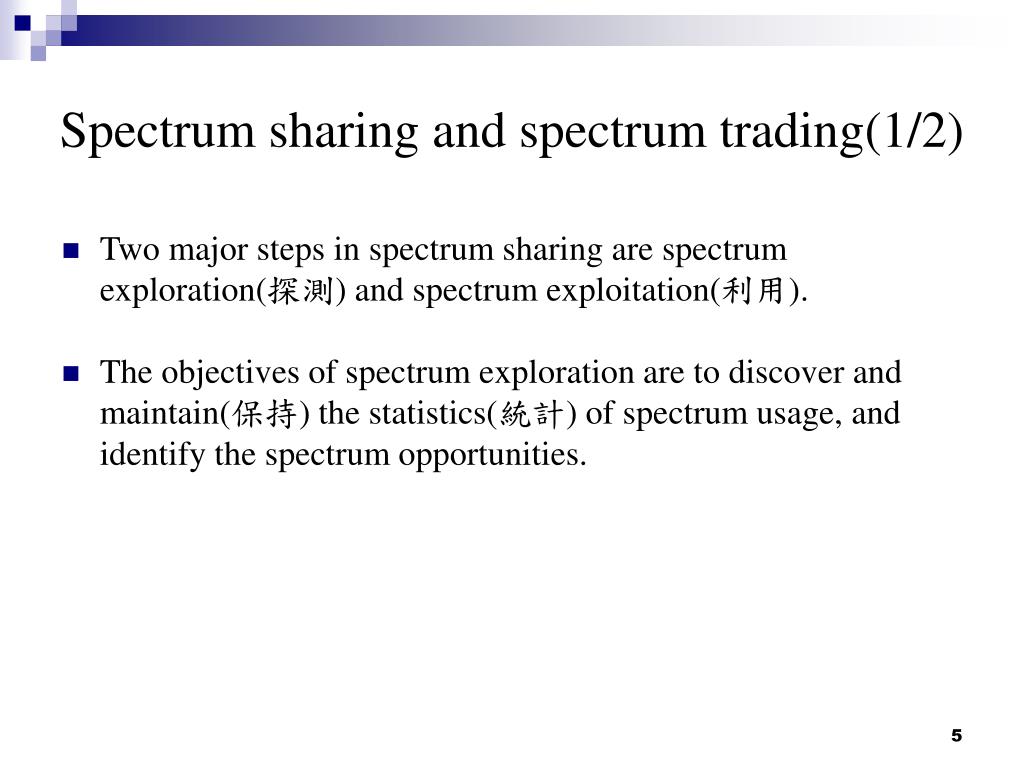 Spectrum sharing and spectrum trading(1/2)

Two major steps in spectrum sharing are spectrum exploration(探測) and spectrum exploitation(利用).

The objectives of spectrum exploration are to discover and maintain(保持) the statistics(統計) of spectrum usage, and identify the spectrum opportunities.

5